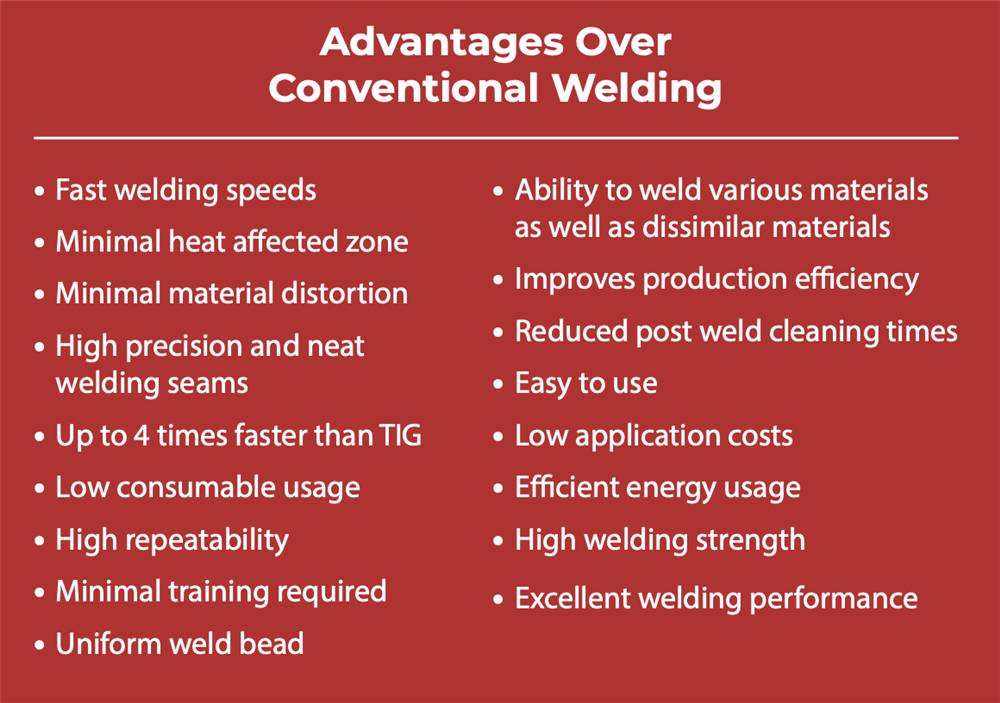 Advantages Over Conventional Welding

• Fast welding speeds
• Minimal heat affected zone
• Minimal material distortion
• High precision and neat welding seams
• Up to 4 times faster than TIG
• Low consumable usage
• High repeatability
• Minimal training required
• Uniform weld bead

• Ability to weld various materials as well as dissimilar materials
• Improves production efficiency
• Reduced post weld cleaning times
• Easy to use
• Low application costs
• Efficient energy usage
• High welding strength
• Excellent welding performance